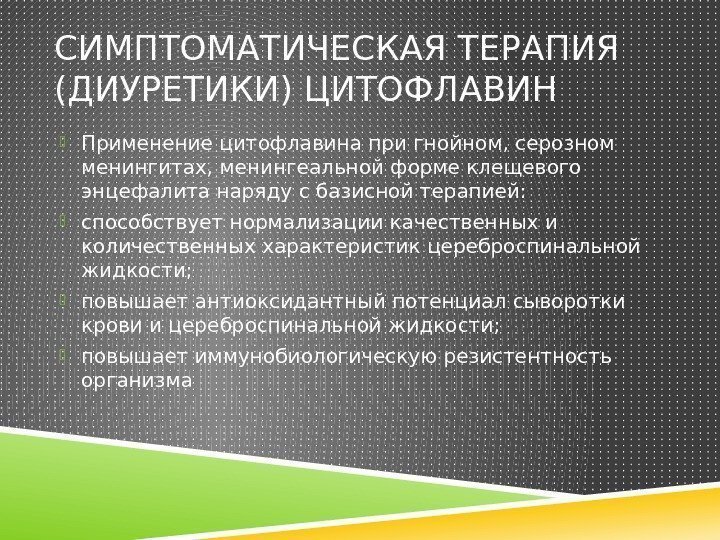 СИМПТОМАТИЧЕСКАЯ ТЕРАПИЯ (ДИУРЕТИКИ) ЦИТОФЛАВИН

Применение цитофлавина при гнойном, серозном менингитах, менингеальной форме клещевого энцефалита наряду с базисной терапией:

способствует нормализации качественных и количественных характеристик цереброспинальной жидкости;

повышает антиоксидантный потенциал сыворотки крови и цереброспинальной жидкости;

повышает иммунобиологическую резистентность организма